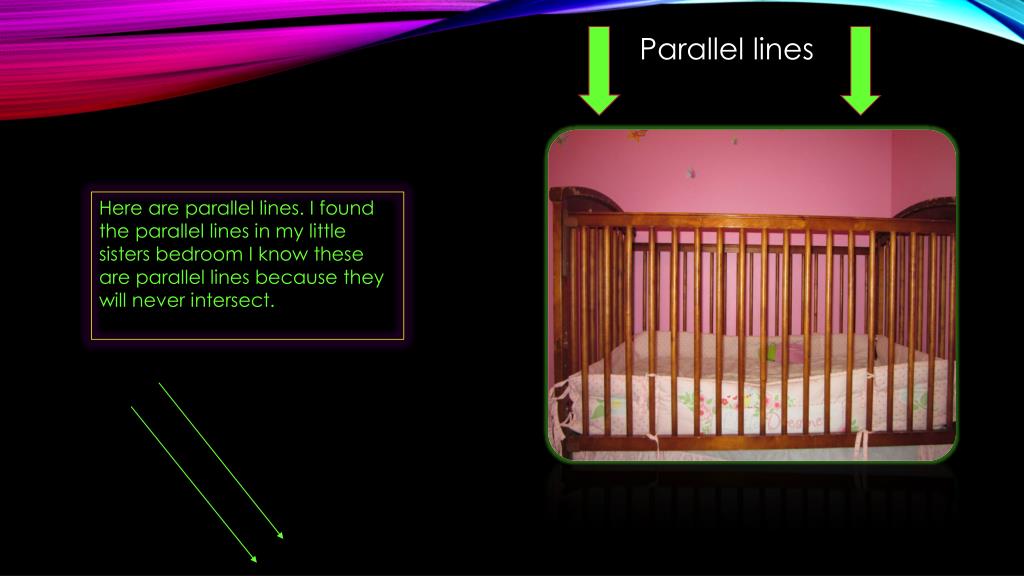 Parallel lines

Here are parallel lines. I found the parallel lines in my little sisters bedroom I know these are parallel lines because they will never intersect.